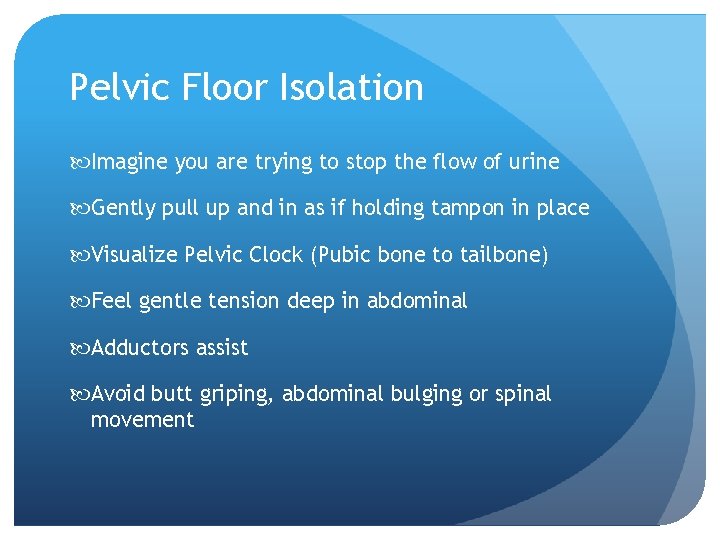 Pelvic Floor Isolation

Imagine you are trying to stop the flow of urine

Gently pull up and in as if holding tampon in place

Visualize Pelvic Clock (Pubic bone to tailbone)

Feel gentle tension deep in abdominal

Adductors assist

Avoid butt griping, abdominal bulging or spinal movement